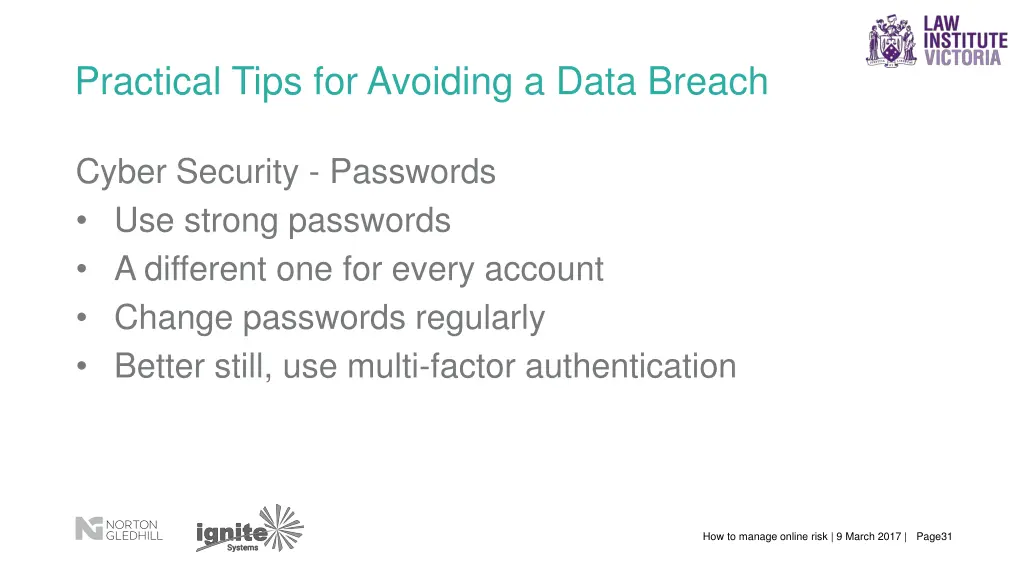 LAW INSTITUTE VICTORIA

Practical Tips for Avoiding a Data Breach

Cyber Security - Passwords
• Use strong passwords
• A different one for every account
• Change passwords regularly
• Better still, use multi-factor authentication

NORTON GLEDHILL

ignite Systems

How to manage online risk | 9 March 2017 | Page31